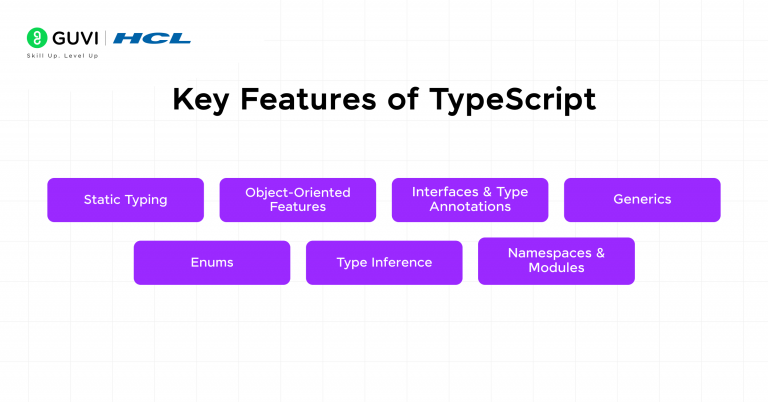 GUVI | HCL
Skill Up. Level Up

Key Features of TypeScript

Static Typing

Object-Oriented Features

Interfaces & Type Annotations

Generics

Enums

Type Inference

Namespaces & Modules